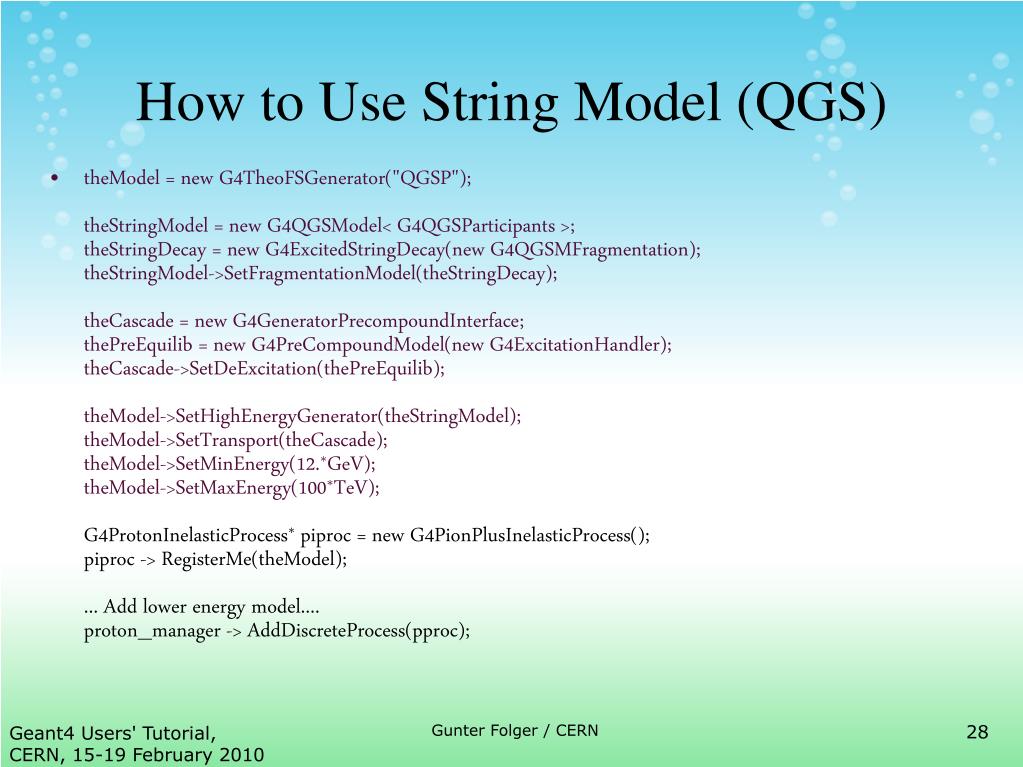 How to Use String Model (QGS)

• theModel = new G4TheoFSGenerator("QGSP");

theStringModel = new G4QGSModel< G4QGSParticipants >;
theStringDecay = new G4ExcitedStringDecay(new G4QGSMFragmentation);
theStringModel->SetFragmentationModel(theStringDecay);

theCascade = new G4GeneratorPrecompoundInterface;
thePreEquilib = new G4PreCompoundModel(new G4ExcitationHandler);
theCascade->SetDeExcitation(thePreEquilib);

theModel->SetHighEnergyGenerator(theStringModel);
theModel->SetTransport(theCascade);
theModel->SetMinEnergy(12.*GeV);
theModel->SetMaxEnergy(100*TeV);

G4ProtonInelasticProcess* piproc = new G4PionPlusInelasticProcess();
piproc -> RegisterMe(theModel);

... Add lower energy model....
proton_manager -> AddDiscreteProcess(pproc);

Geant4 Users' Tutorial,
CERN, 15-19 February 2010

Gunter Folger / CERN

28